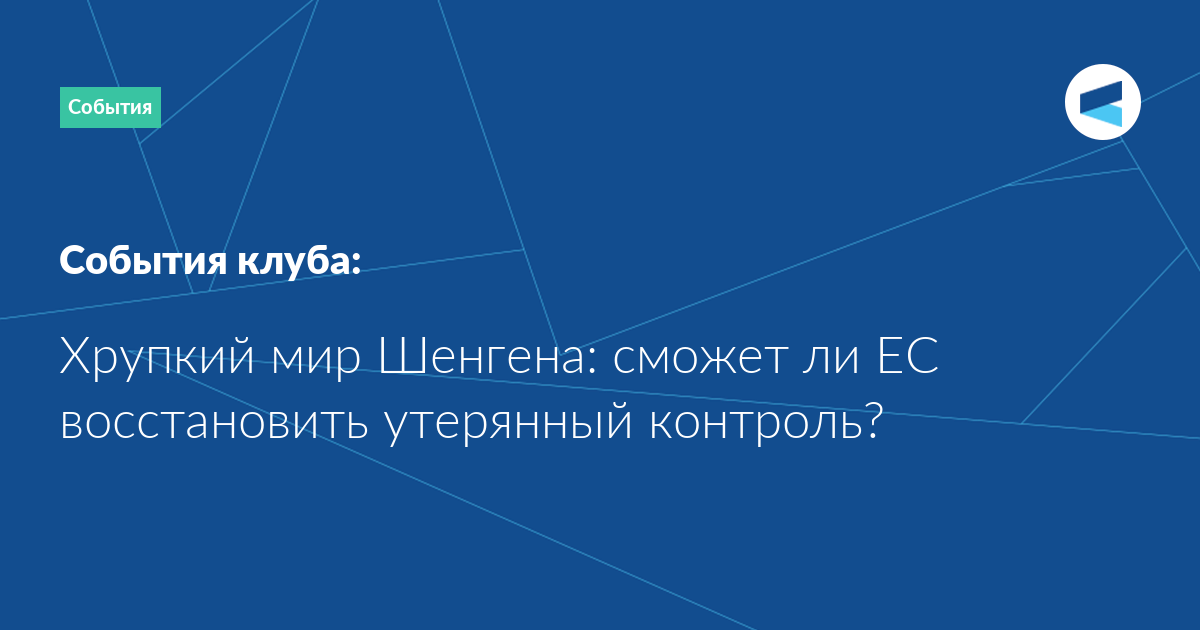 События

События клуба:

Хрупкий мир Шенгена: сможет ли ЕС восстановить утерянный контроль?